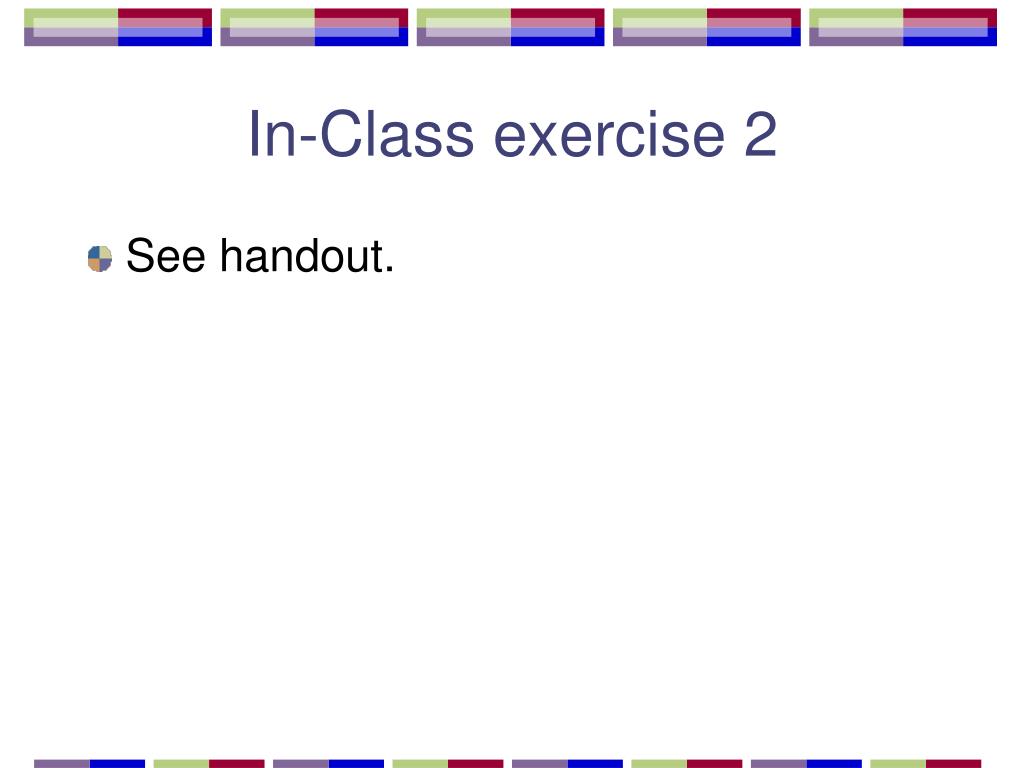 In-Class exercise 2

See handout.